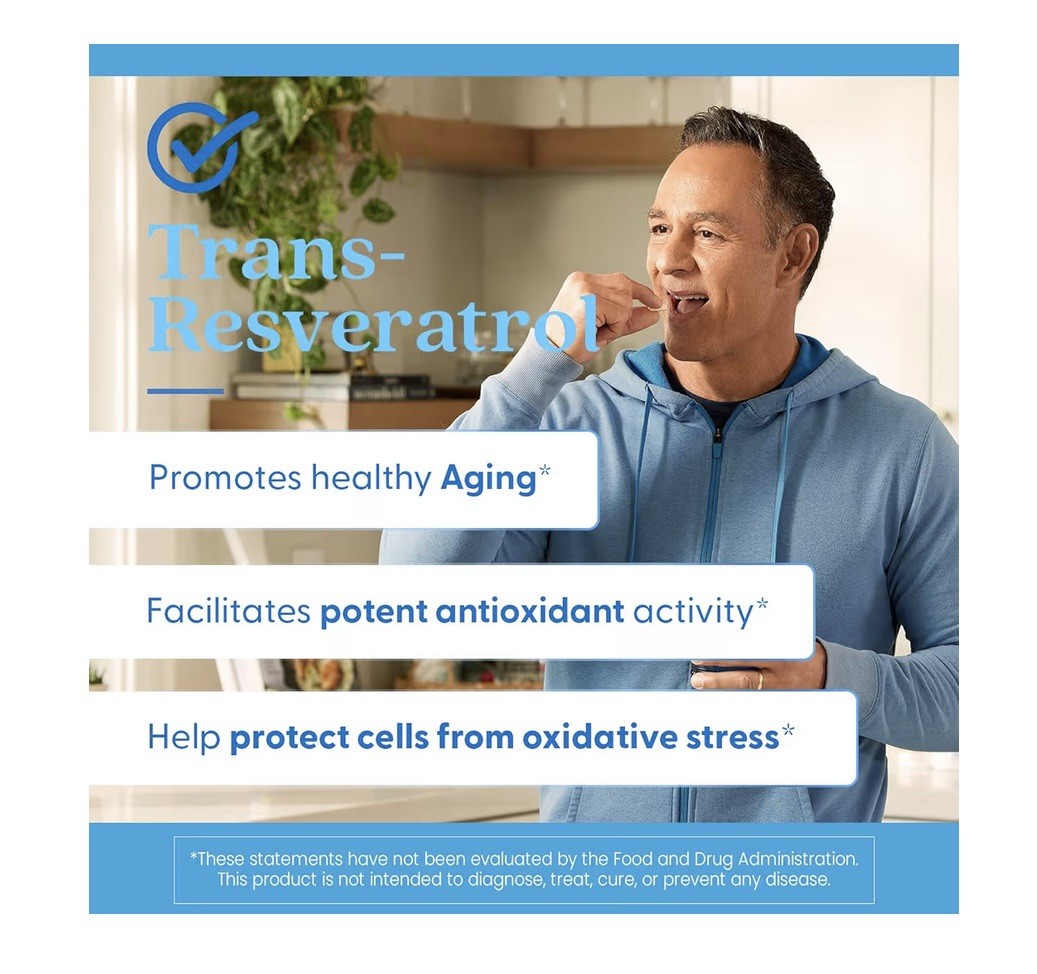 Trans-Resveratrol

Promotes healthy Aging*

Facilitates potent antioxidant activity*

Help protect cells from oxidative stress*

*These statements have not been evaluated by the Food and Drug Administration. This product is not intended to diagnose, treat, cure, or prevent any disease.